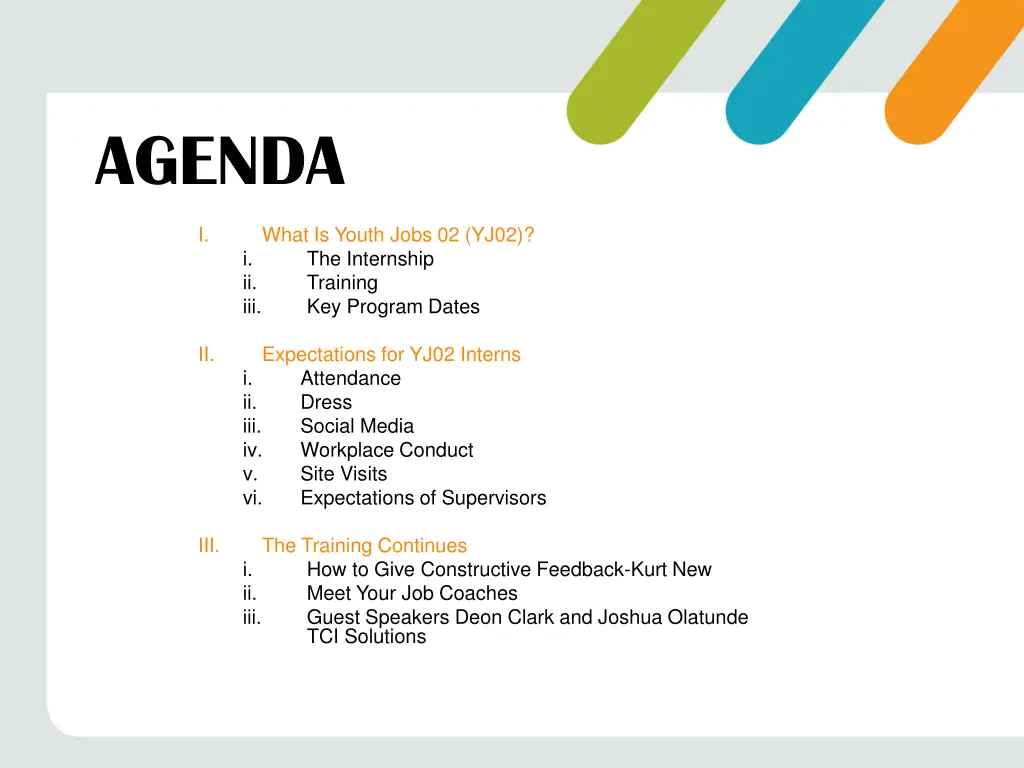 AGENDA

I. What Is Youth Jobs 02 (YJ02)?
i. The Internship
ii. Training
iii. Key Program Dates

II. Expectations for YJ02 Interns
i. Attendance
ii. Dress
iii. Social Media
iv. Workplace Conduct
v. Site Visits
vi. Expectations of Supervisors

III. The Training Continues
i. How to Give Constructive Feedback-Kurt New
ii. Meet Your Job Coaches
iii. Guest Speakers Deon Clark and Joshua Olatunde TCI Solutions